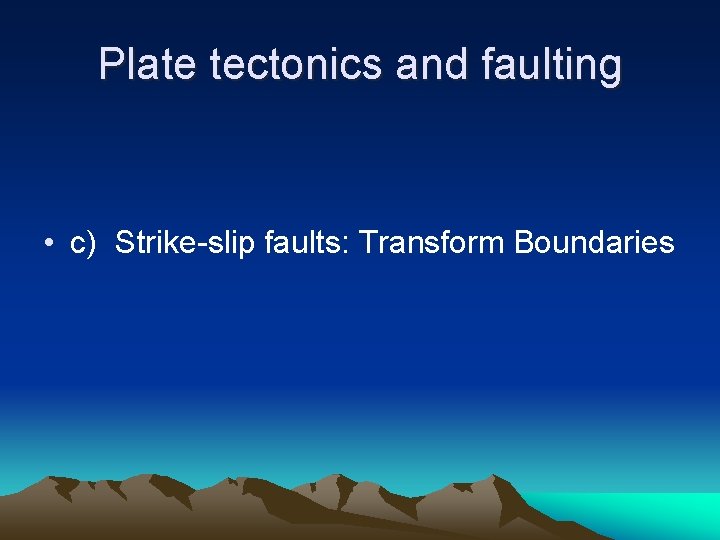 Plate tectonics and faulting

• c) Strike-slip faults: Transform Boundaries